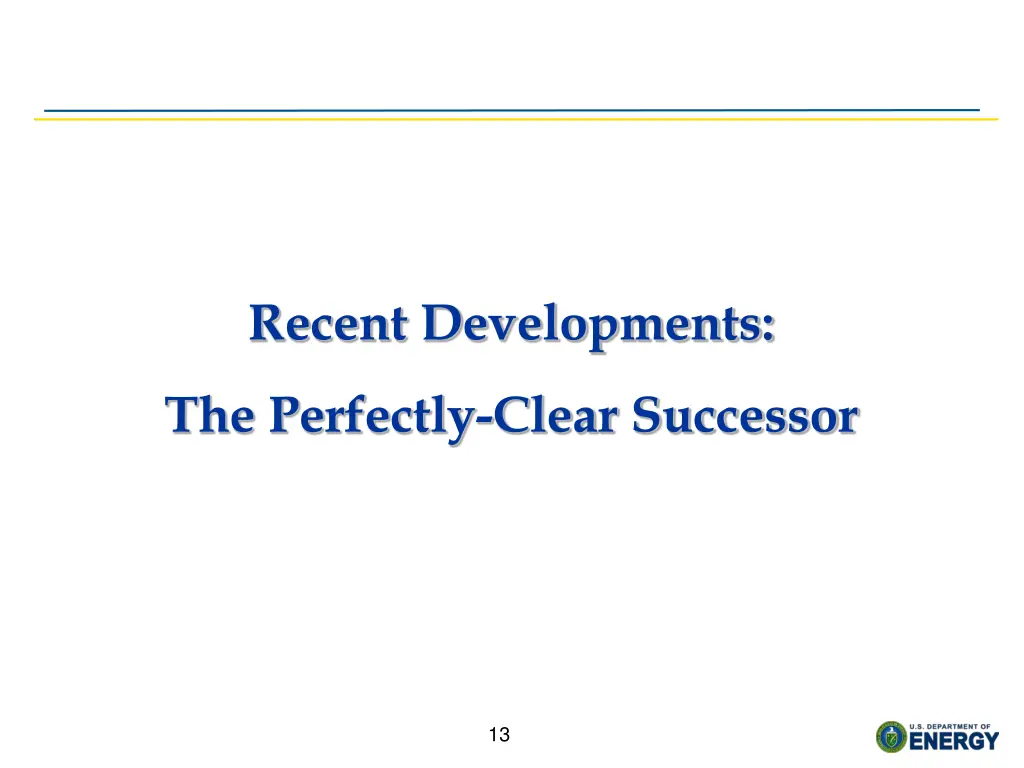 Recent Developments:

The Perfectly-Clear Successor

13

U.S. DEPARTMENT OF ENERGY